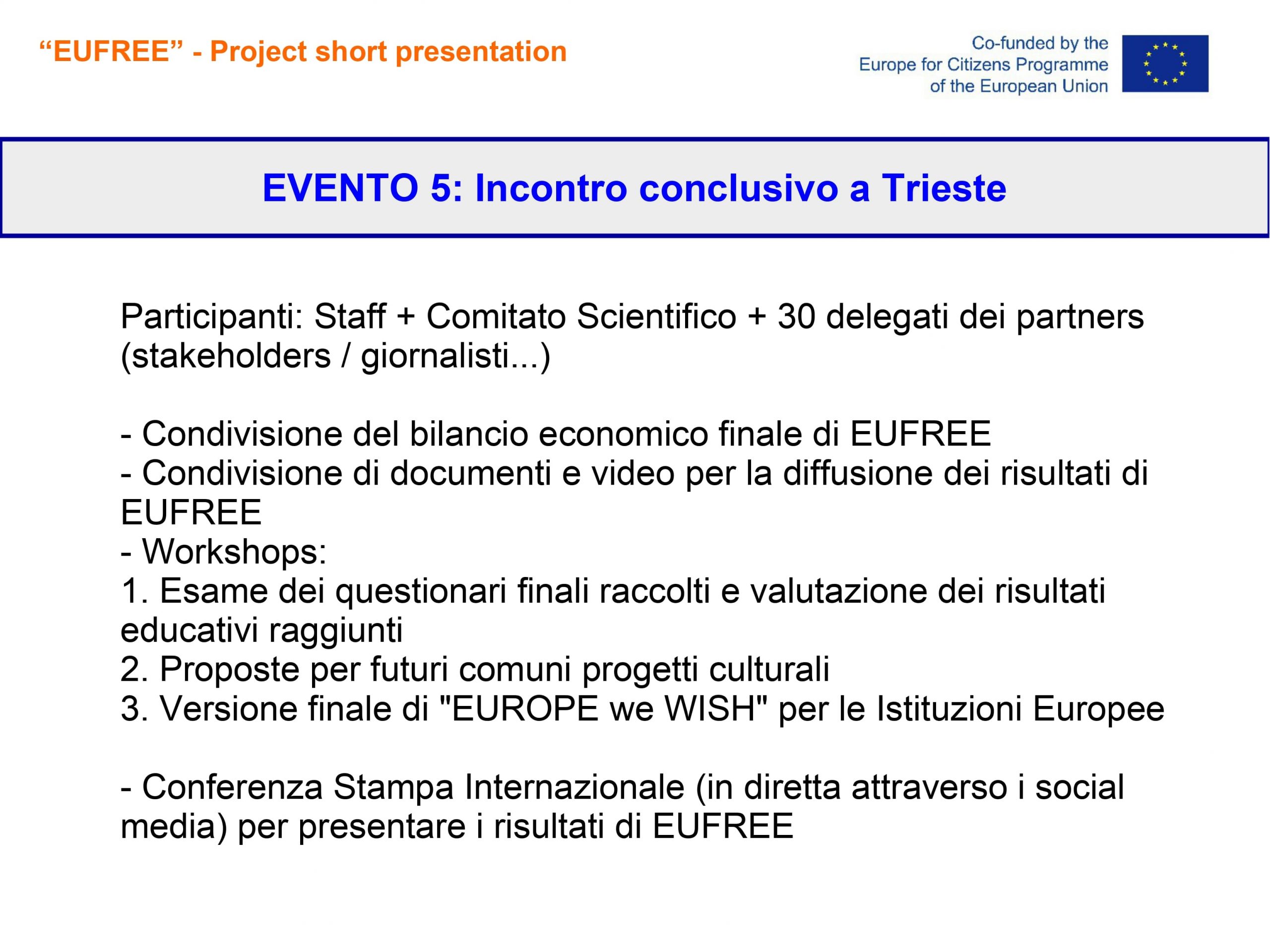 “EUFREE” - Project short presentation

Co-funded by the
Europe for Citizens Programme
of the European Union

EVENTO 5: Incontro conclusivo a Trieste

Participanti: Staff + Comitato Scientifico + 30 delegati dei partners (stakeholders / giornalisti...)

- Condivisione del bilancio economico finale di EUFREE
- Condivisione di documenti e video per la diffusione dei risultati di EUFREE
- Workshops:
1. Esame dei questionari finali raccolti e valutazione dei risultati educativi raggiunti
2. Proposte per futuri comuni progetti culturali
3. Versione finale di "EUROPE we WISH" per le Istituzioni Europee

- Conferenza Stampa Internazionale (in diretta attraverso i social media) per presentare i risultati di EUFREE